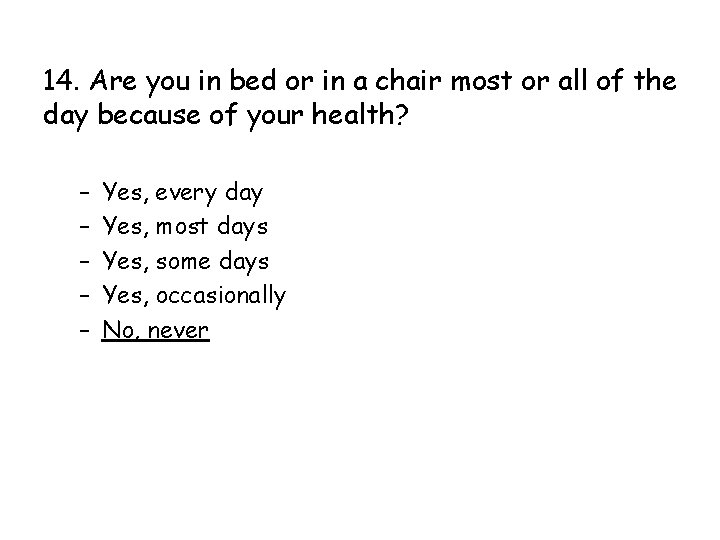 14. Are you in bed or in a chair most or all of the day because of your health?

– Yes, every day
– Yes, most days
– Yes, some days
– Yes, occasionally
– No, never